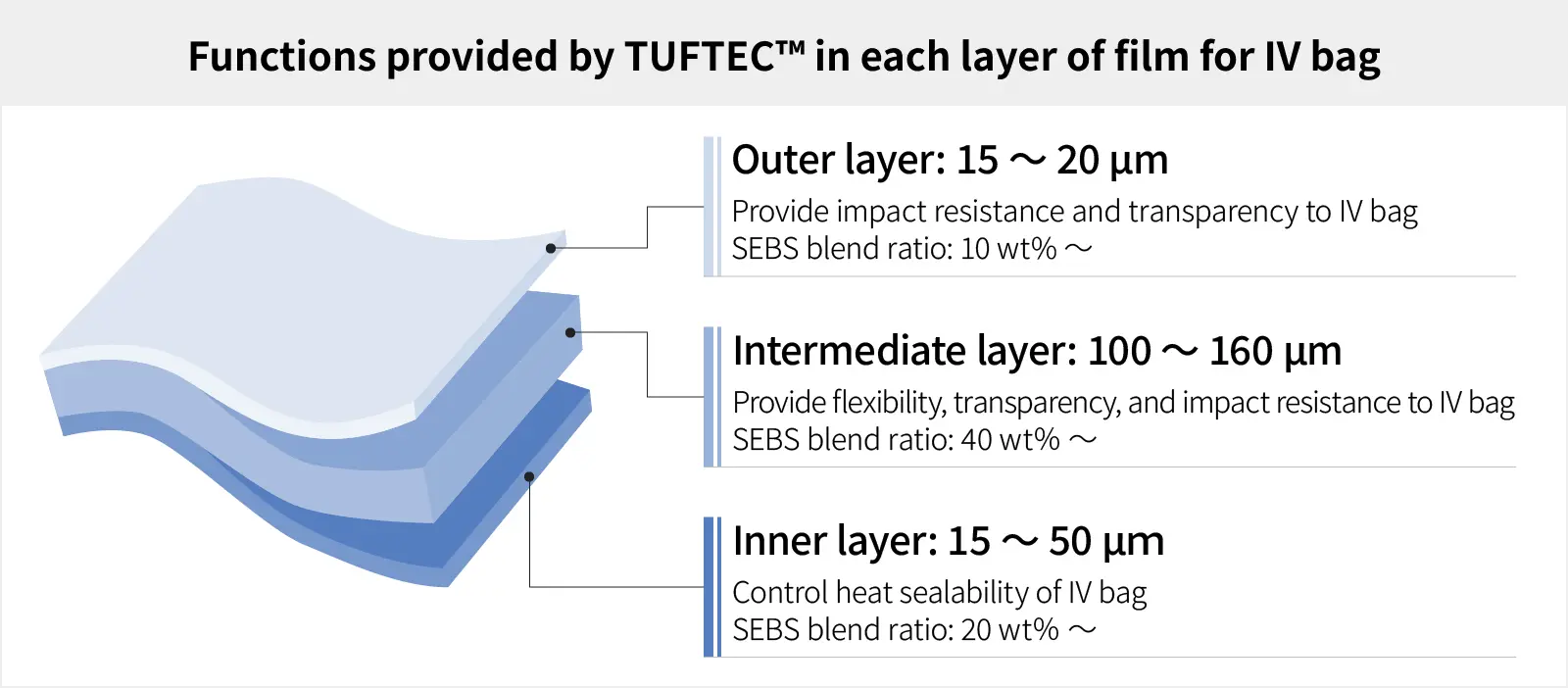 Functions provided by TUFTEC™ in each layer of film for IV bag

Outer layer: 15 ～ 20 μm
Provide impact resistance and transparency to IV bag
SEBS blend ratio: 10 wt% ～

Intermediate layer: 100 ～ 160 μm
Provide flexibility, transparency, and impact resistance to IV bag
SEBS blend ratio: 40 wt% ～

Inner layer: 15 ～ 50 μm
Control heat sealability of IV bag
SEBS blend ratio: 20 wt% ～